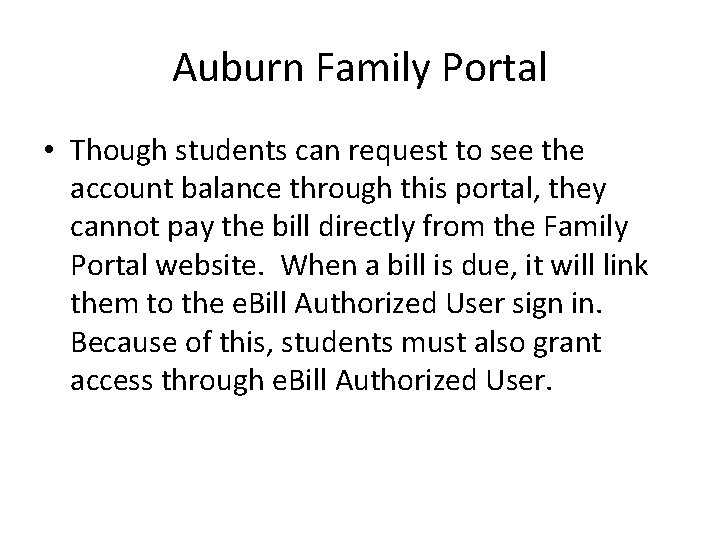 Auburn Family Portal

• Though students can request to see the account balance through this portal, they cannot pay the bill directly from the Family Portal website. When a bill is due, it will link them to the eBill Authorized User sign in. Because of this, students must also grant access through eBill Authorized User.